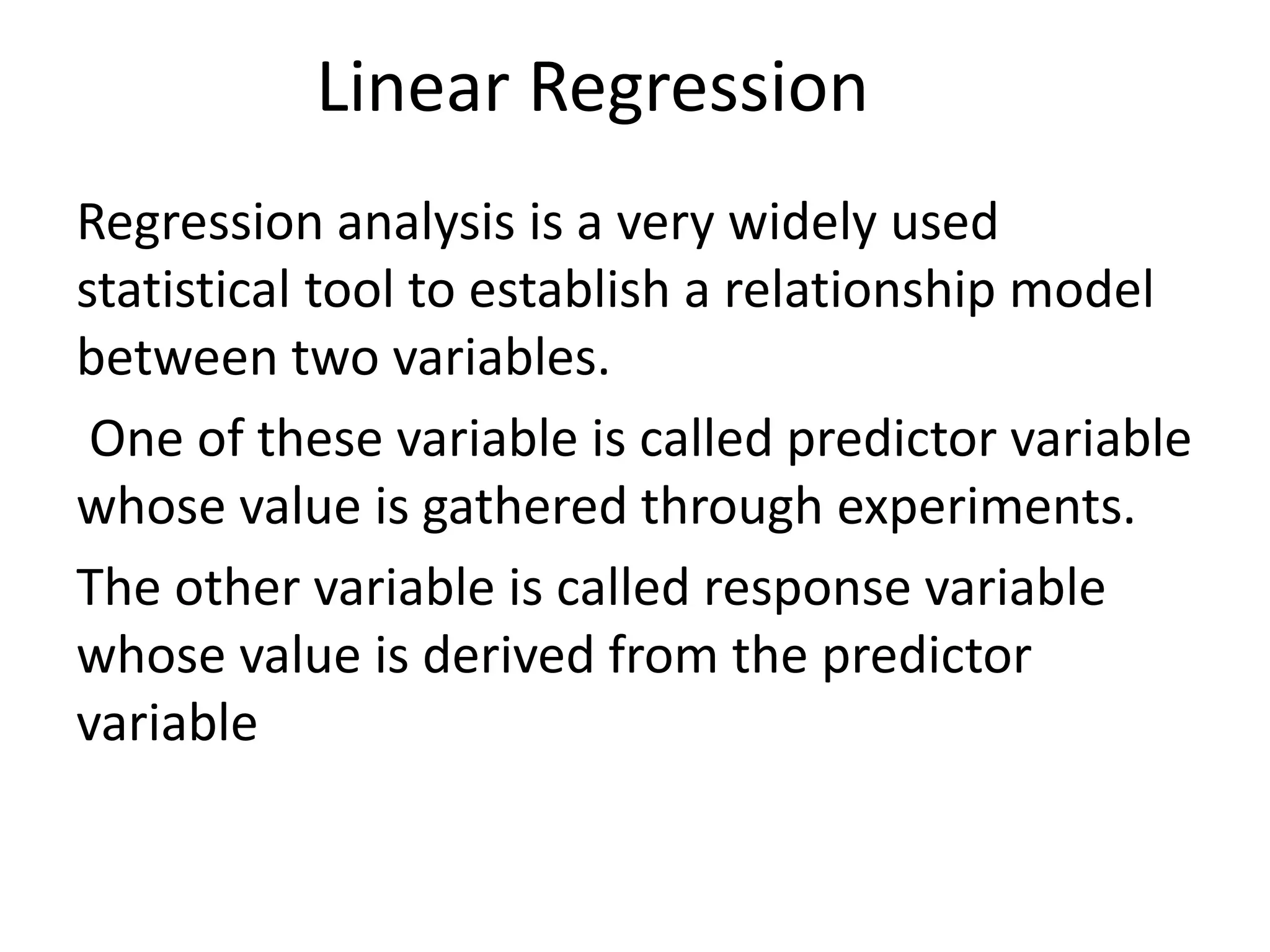 Linear Regression

Regression analysis is a very widely used statistical tool to establish a relationship model between two variables.

One of these variable is called predictor variable whose value is gathered through experiments.

The other variable is called response variable whose value is derived from the predictor variable